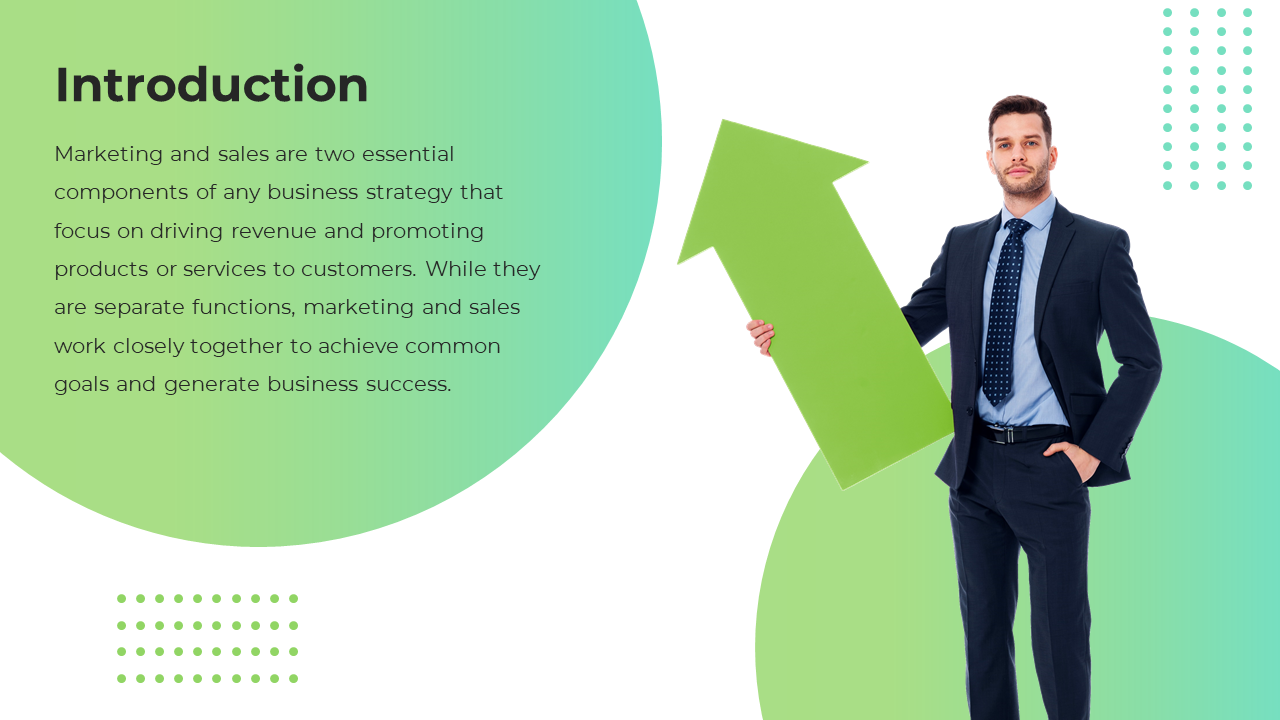 Introduction

Marketing and sales are two essential components of any business strategy that focus on driving revenue and promoting products or services to customers. While they are separate functions, marketing and sales work closely together to achieve common goals and generate business success.